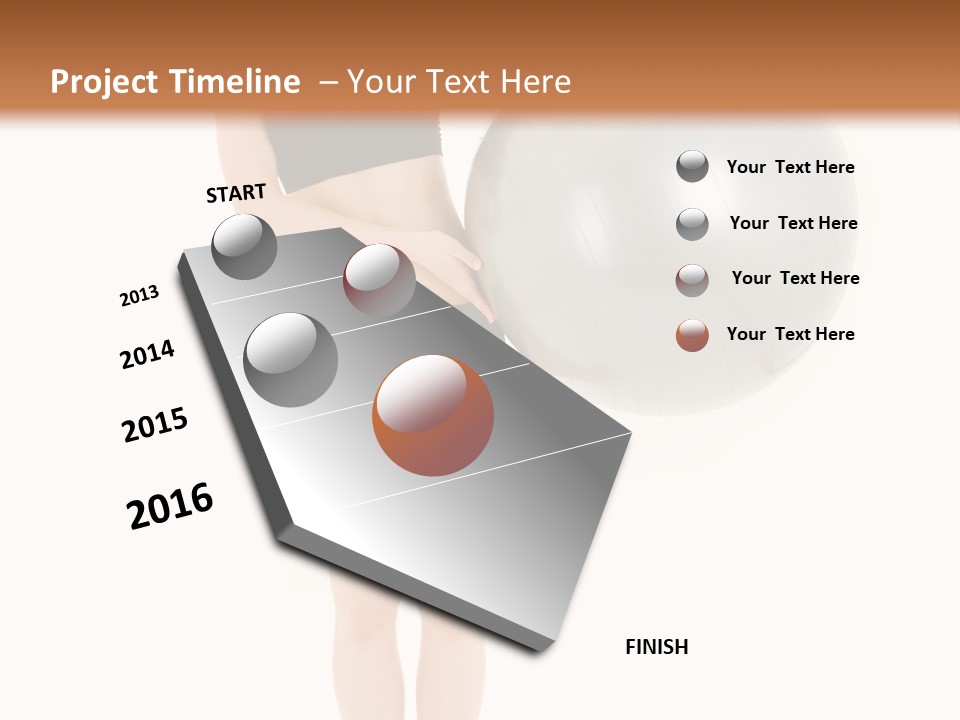 Project Timeline – Your Text Here

START

2013

2014

2015

2016

FINISH

Your Text Here

Your Text Here

Your Text Here

Your Text Here